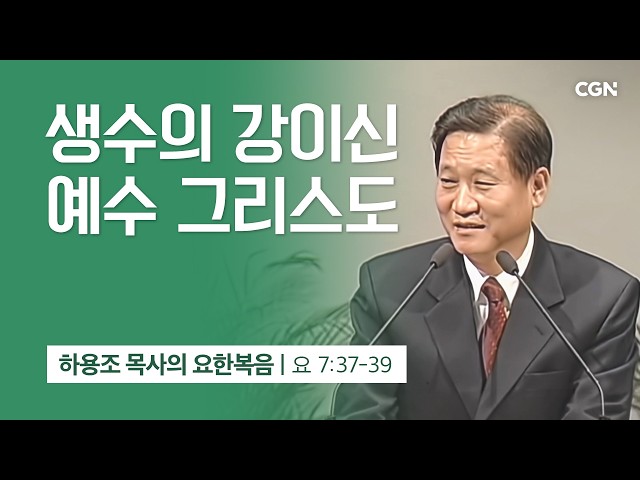 CGN

생수의 강이신
예수 그리스도

하용조 목사의 요한복음 | 요 7:37-39